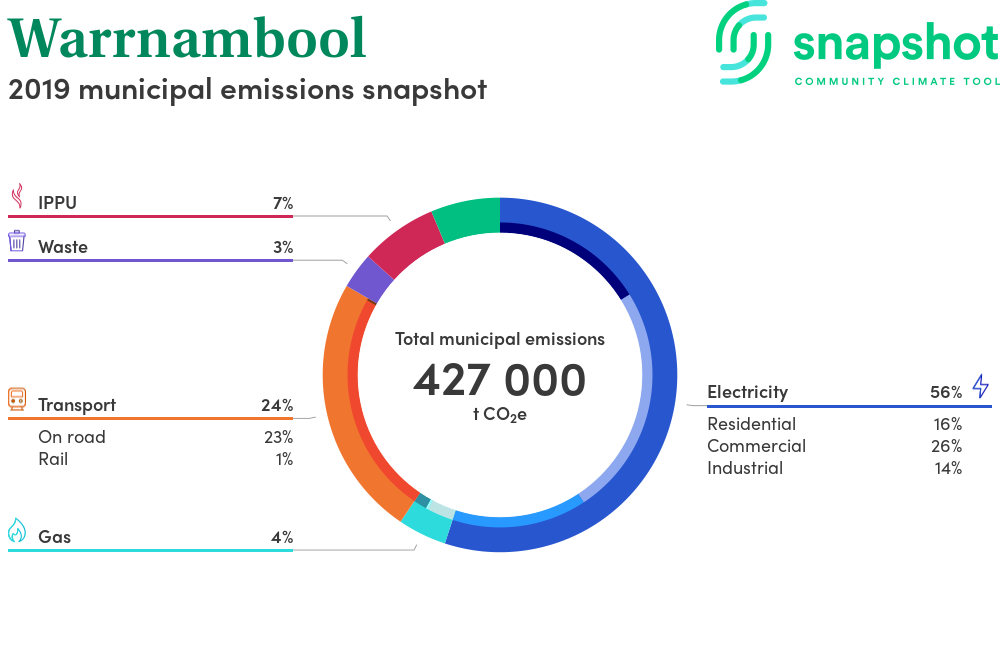 Warrnambool
2019 municipal emissions snapshot

snapshot
COMMUNITY CLIMATE TOOL

IPPU 7%

Waste 3%

Transport 24%
On road 23%
Rail 1%

Gas 4%

Total municipal emissions
427 000
t $CO_2e$

Electricity 56%
Residential 16%
Commercial 26%
Industrial 14%